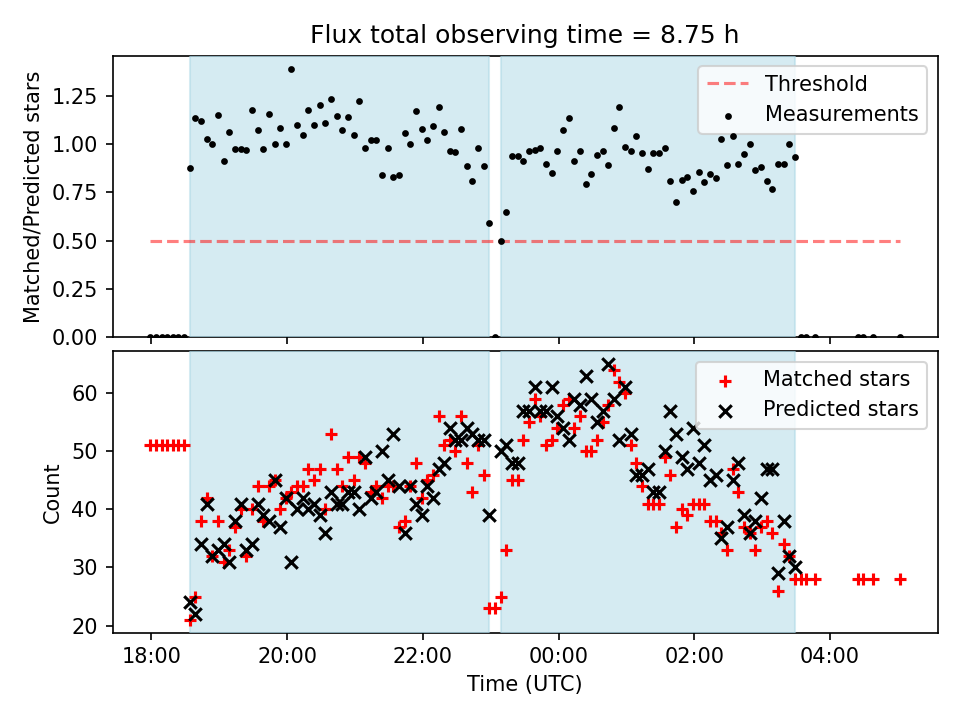 Flux total observing time = 8.75 h

Matched/Predicted stars

1.25
1.00
0.75
0.50
0.25
0.00

Threshold
Measurements

Count

60
50
40
30
20

Matched stars
Predicted stars

18:00
20:00
22:00
00:00
02:00
04:00

Time (UTC)